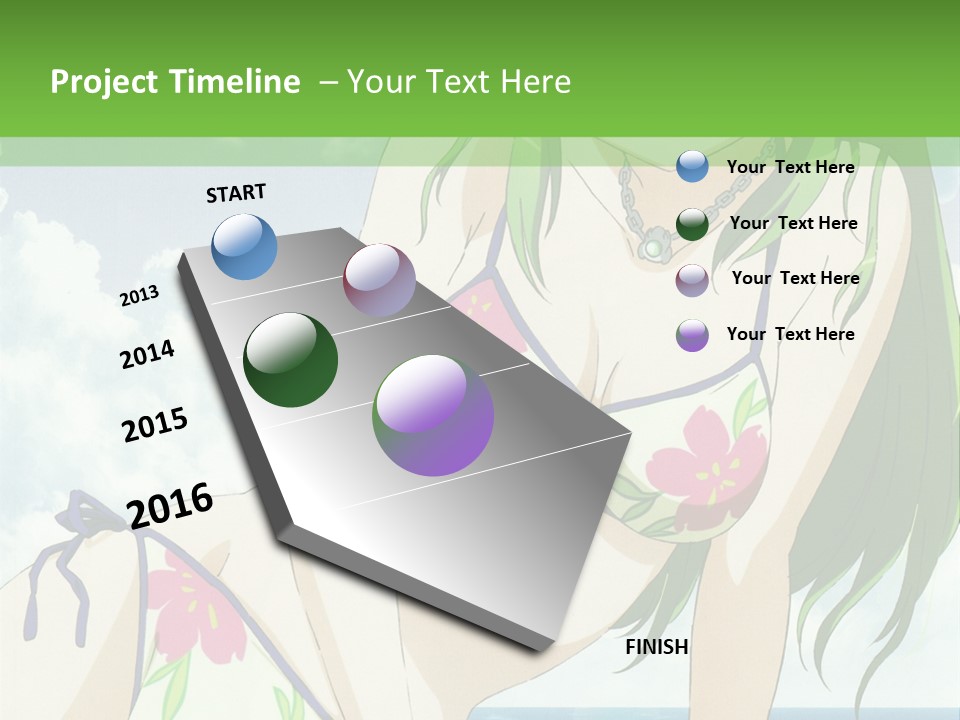 Project Timeline – Your Text Here

START

2013

2014

2015

2016

FINISH

Your Text Here

Your Text Here

Your Text Here

Your Text Here